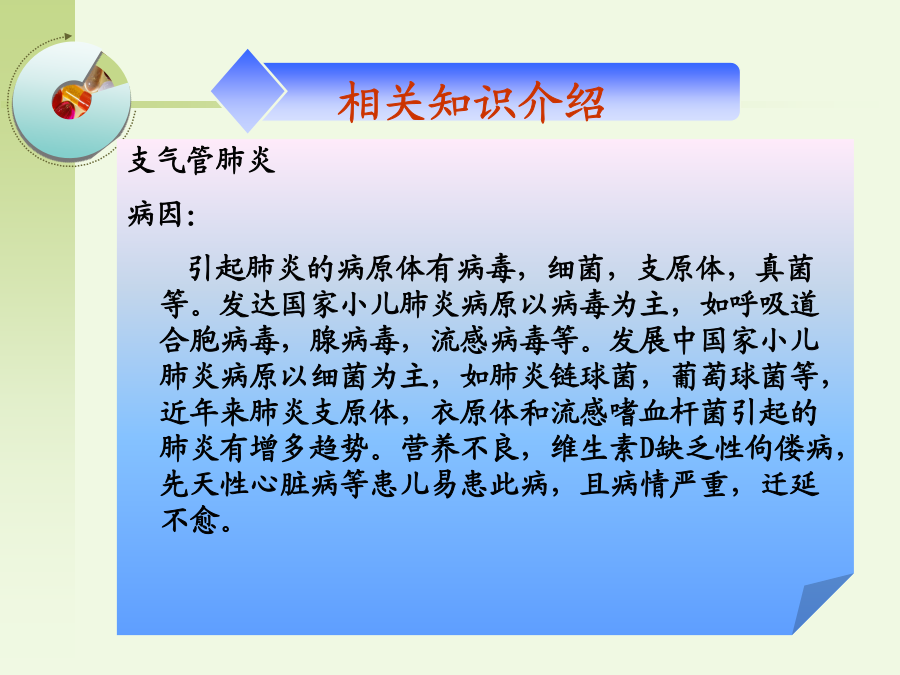 相关知识介绍

支气管肺炎

病因：

引起肺炎的病原体有病毒，细菌，支原体，真菌等。发达国家小儿肺炎病原以病毒为主，如呼吸道合胞病毒，腺病毒，流感病毒等。发展中国家小儿肺炎病原以细菌为主，如肺炎链球菌，葡萄球菌等，近年来肺炎支原体，衣原体和流感嗜血杆菌引起的肺炎有增多趋势。营养不良，维生素D缺乏性佝偻病，先天性心脏病等患儿易患此病，且病情严重，迁延不愈。